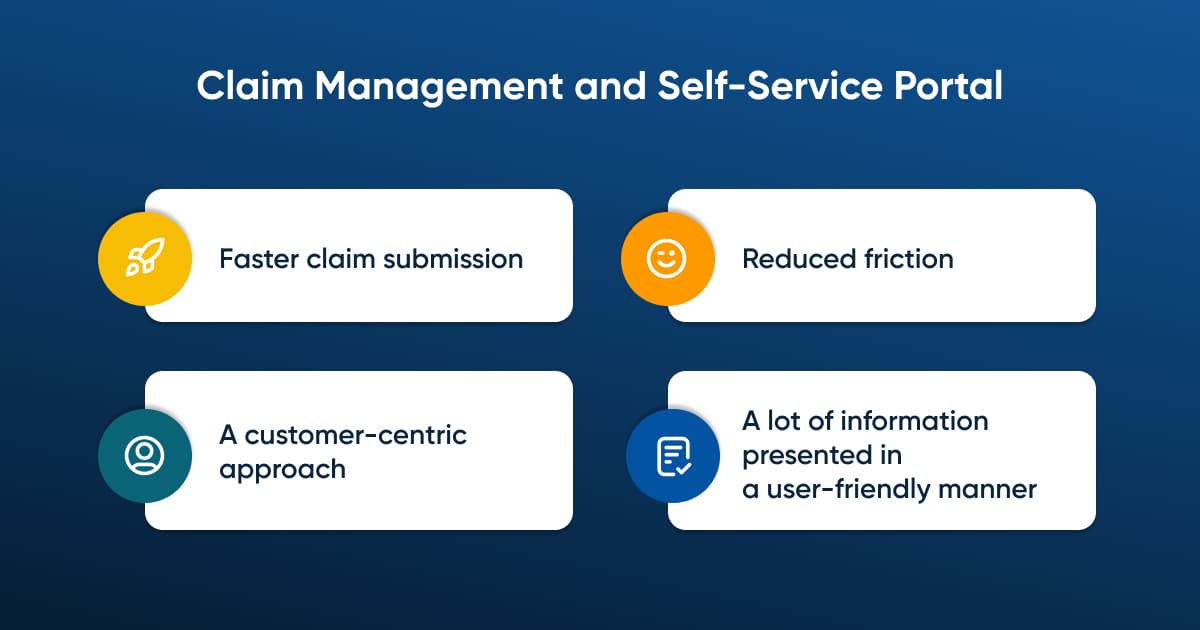 Claim Management and Self-Service Portal

Faster claim submission

Reduced friction

A customer-centric approach

A lot of information presented in a user-friendly manner